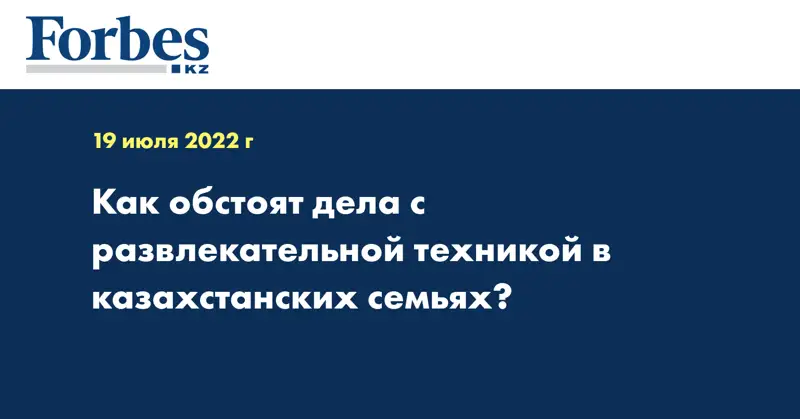 Forbes
KZ

19 июля 2022 г

Как обстоят дела с развлекательной техникой в казахстанских семьях?